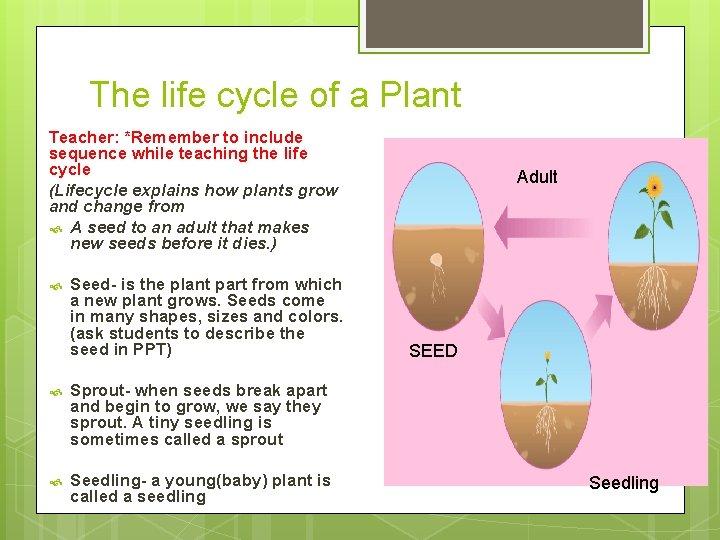 The life cycle of a Plant

Teacher: *Remember to include sequence while teaching the life cycle

(Lifecycle explains how plants grow and change from

A seed to an adult that makes new seeds before it dies.)

Seed- is the plant part from which a new plant grows. Seeds come in many shapes, sizes and colors. (ask students to describe the seed in PPT)

Sprout- when seeds break apart and begin to grow, we say they sprout. A tiny seedling is sometimes called a sprout

Seedling- a young(baby) plant is called a seedling

Adult

SEED

Seedling